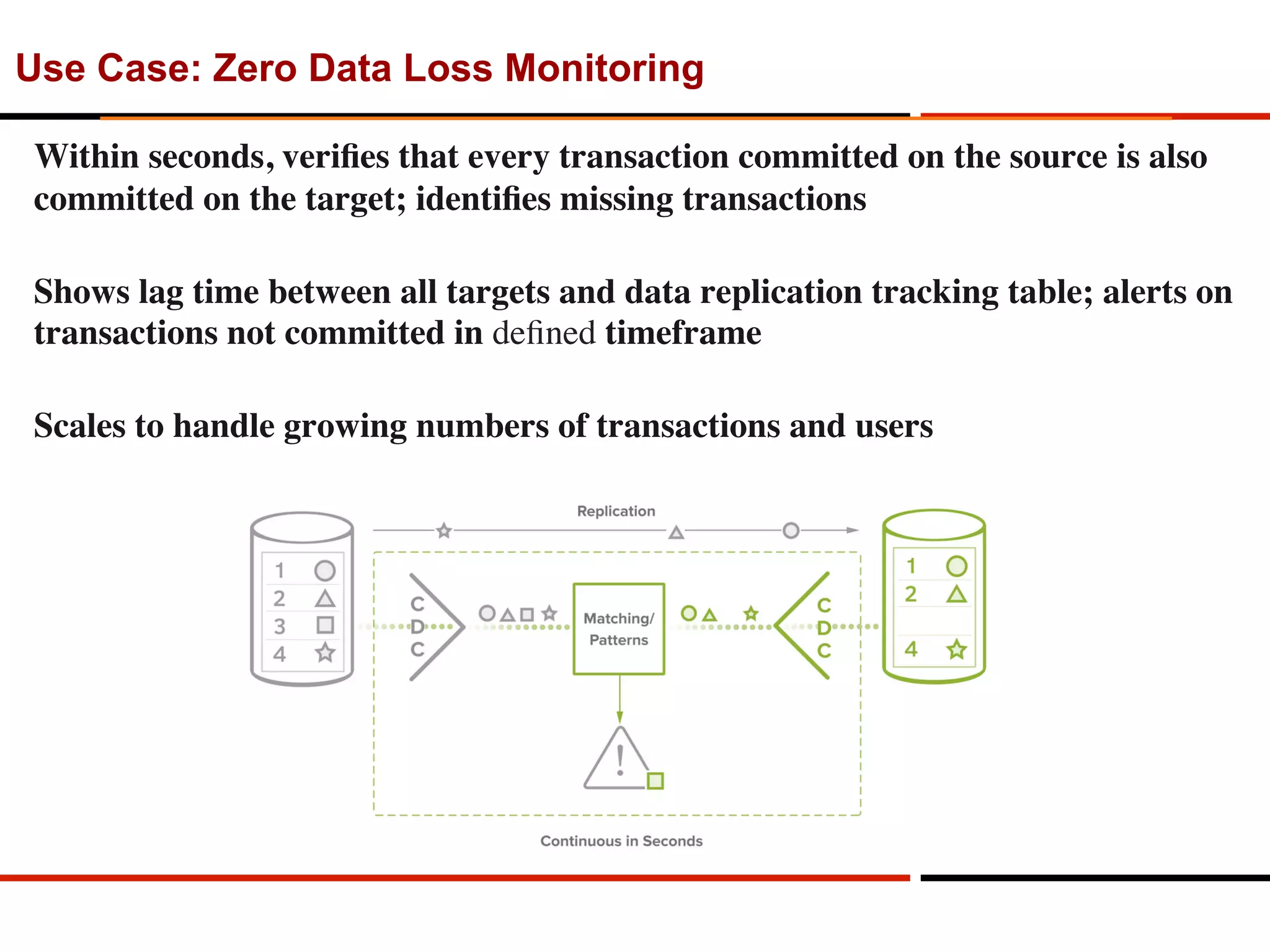 Use Case: Zero Data Loss Monitoring

Within seconds, verifies that every transaction committed on the source is also committed on the target; identifies missing transactions

Shows lag time between all targets and data replication tracking table; alerts on transactions not committed in defined timeframe

Scales to handle growing numbers of transactions and users

Replication

1
2
3
4

C
D
C

Matching/
Patterns

C
D
C

1
2
4

Continuous in Seconds